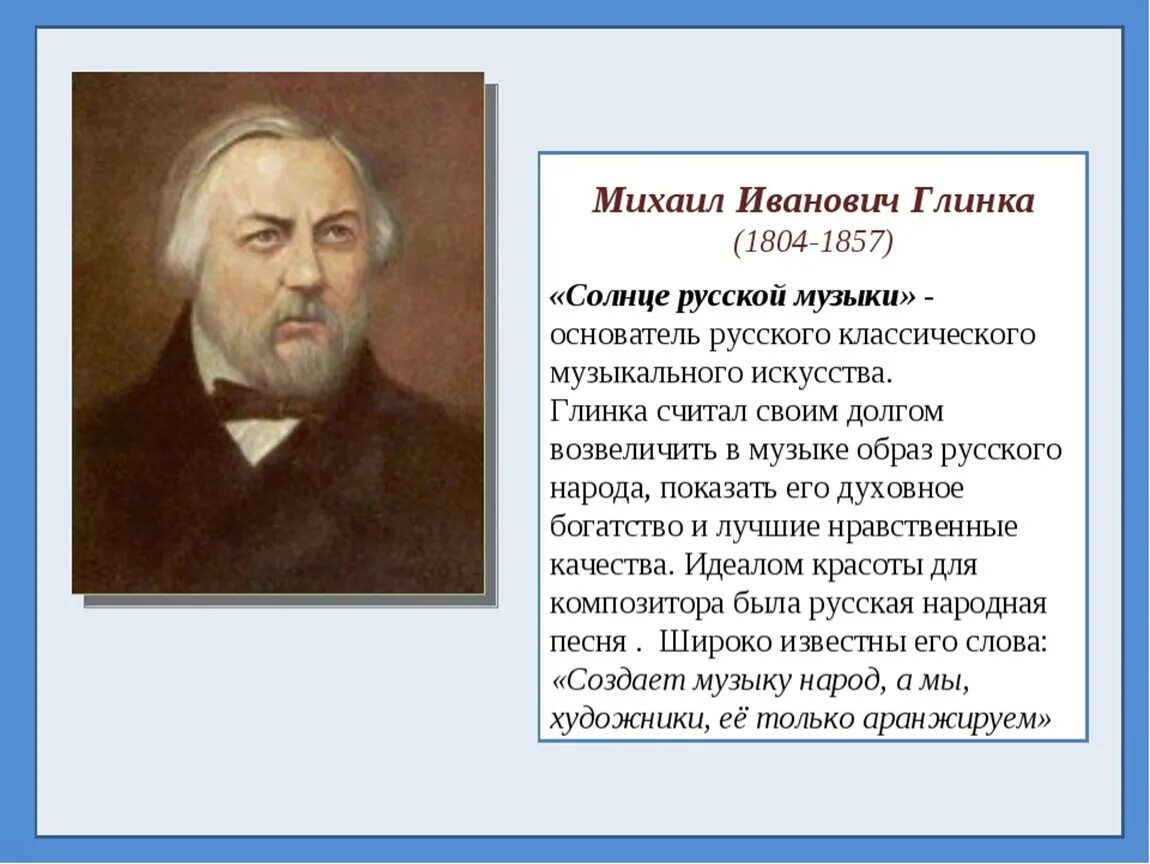 Михаил Иванович Глинка
(1804-1857)

«Солнце русской музыки» - основатель русского классического музыкального искусства.
Глинка считал своим долгом возвеличить в музыке образ русского народа, показать его духовное богатство и лучшие нравственные качества. Идеалом красоты для композитора была русская народная песня . Широко известны его слова: «Создает музыку народ, а мы, художники, её только аранжируем»